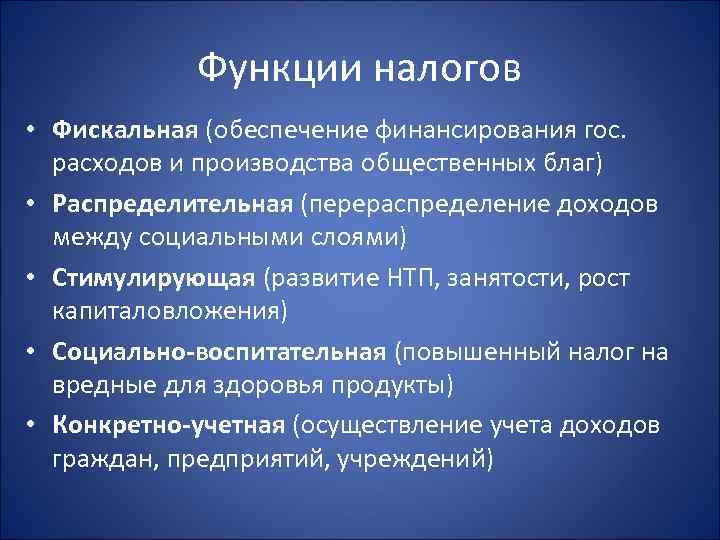 Функции налогов

• Фискальная (обеспечение финансирования гос. расходов и производства общественных благ)
• Распределительная (перераспределение доходов между социальными слоями)
• Стимулирующая (развитие НТП, занятости, рост капиталовложения)
• Социально-воспитательная (повышенный налог на вредные для здоровья продукты)
• Конкретно-учетная (осуществление учета доходов граждан, предприятий, учреждений)